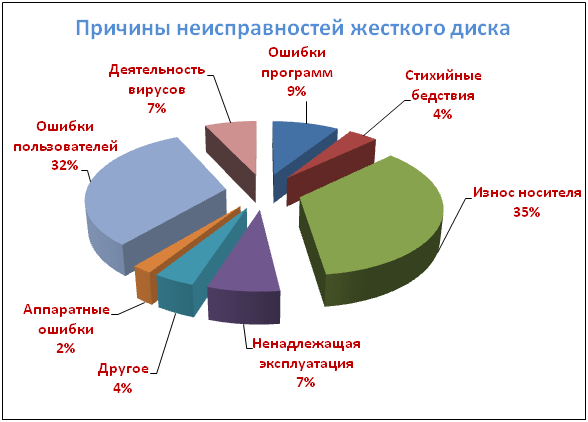 Причины неисправностей жесткого диска

Деятельность вирусов 7%

Ошибки программ 9%

Стихийные бедствия 4%

Ошибки пользователей 32%

Износ носителя 35%

Аппаратные ошибки 2%

Другое 4%

Ненадлежащая эксплуатация 7%